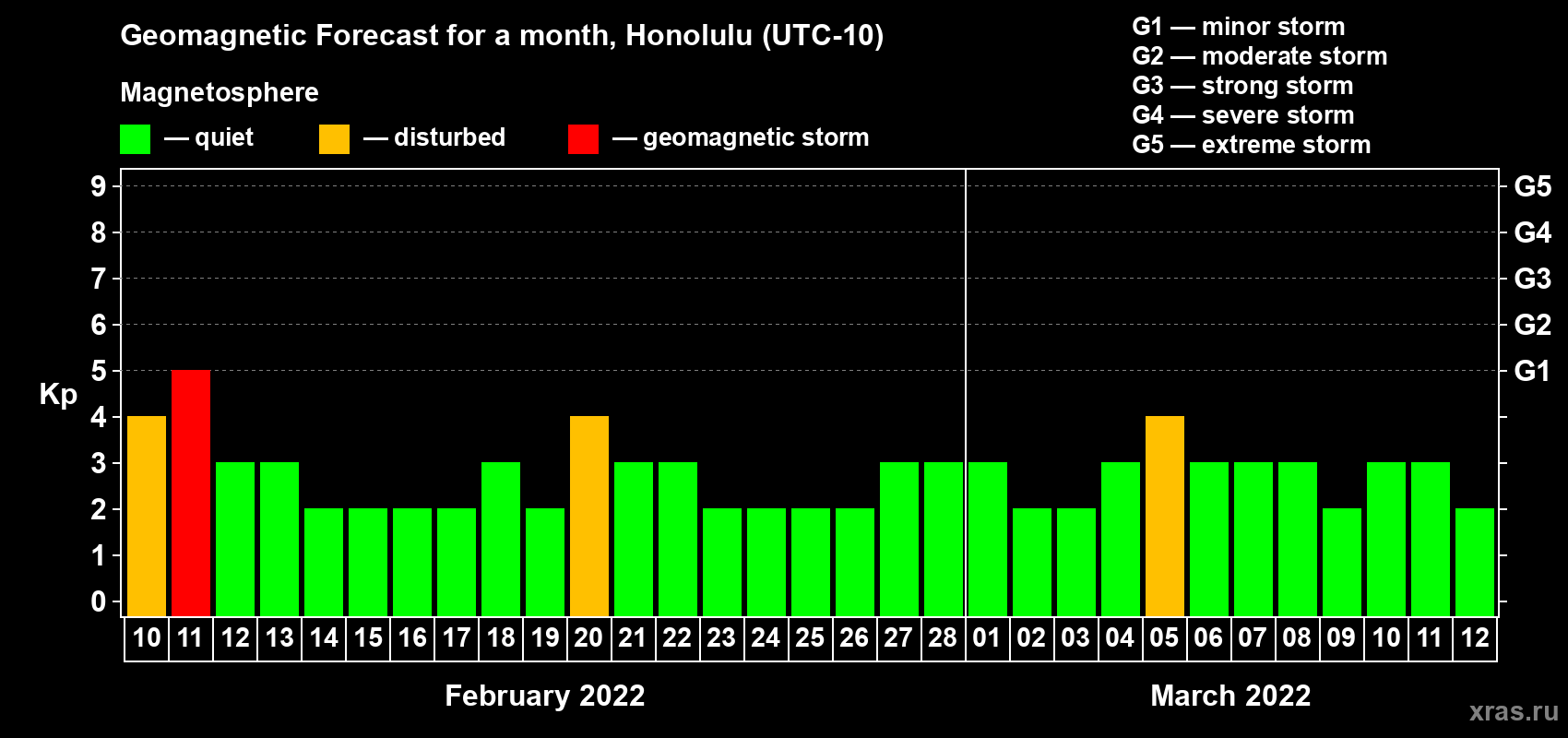 Geomagnetic Forecast for a month, Honolulu (UTC-10)

Magnetosphere

— quiet — disturbed — geomagnetic storm

G1 — minor storm
G2 — moderate storm
G3 — strong storm
G4 — severe storm
G5 — extreme storm

Kp

9
8
7
6
5
4
3
2
1
0

G5
G4
G3
G2
G1

10 11 12 13 14 15 16 17 18 19 20 21 22 23 24 25 26 27 28 01 02 03 04 05 06 07 08 09 10 11 12

February 2022

March 2022

xras.ru